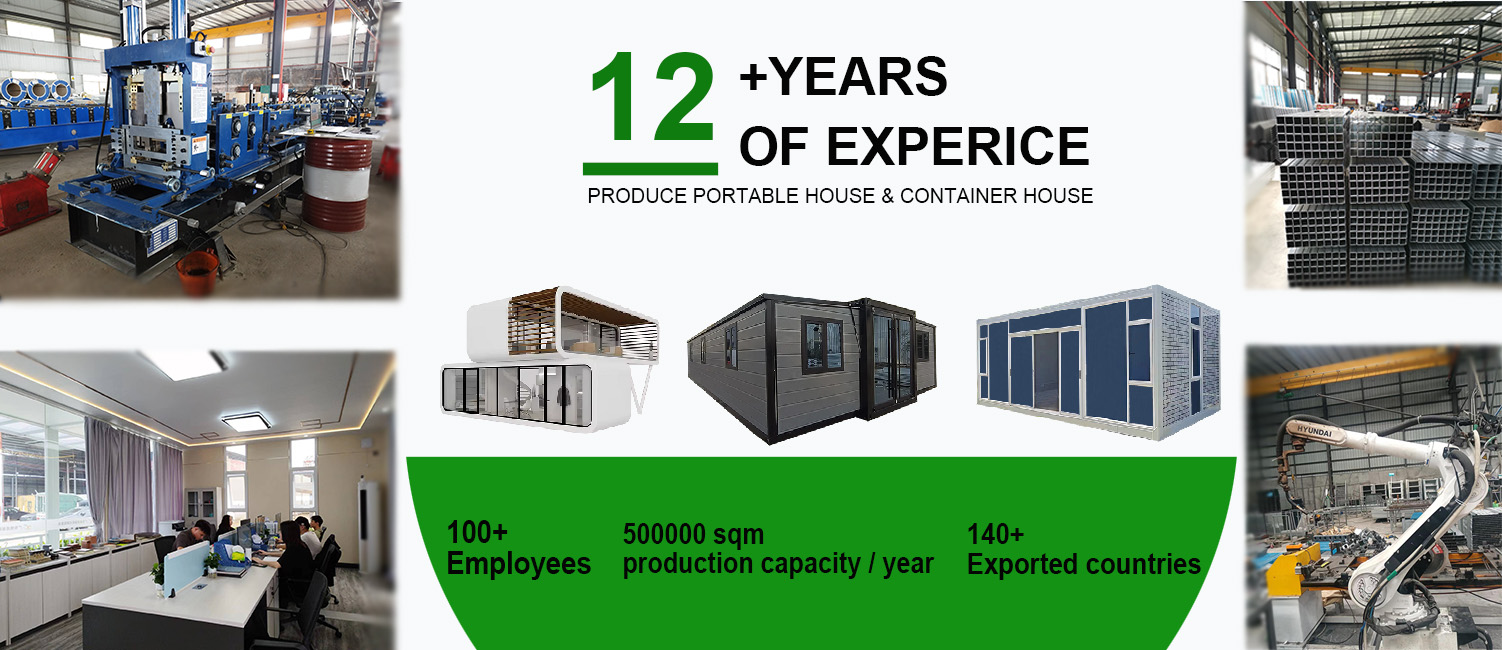 12 +YEARS OF EXPERICE

PRODUCE PORTABLE HOUSE & CONTAINER HOUSE

HYUNDAI

100+
Employees

500000 sqm
production capacity / year

140+
Exported countries